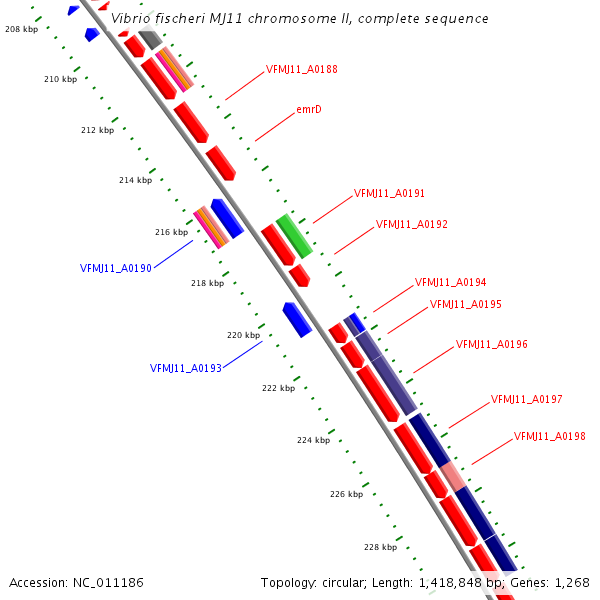 Vibrio fischeri MJ11 chromosome II, complete sequence

208 kbp
210 kbp
212 kbp
214 kbp
216 kbp
218 kbp
220 kbp
222 kbp
224 kbp
226 kbp
228 kbp

VFMJ11_A0188
emrD
VFMJ11_A0191
VFMJ11_A0192
VFMJ11_A0190
VFMJ11_A0194
VFMJ11_A0195
VFMJ11_A0196
VFMJ11_A0193
VFMJ11_A0197
VFMJ11_A0198

Accession: NC_011186

Topology: circular; Length: 1,418,848 bp; Genes: 1,268